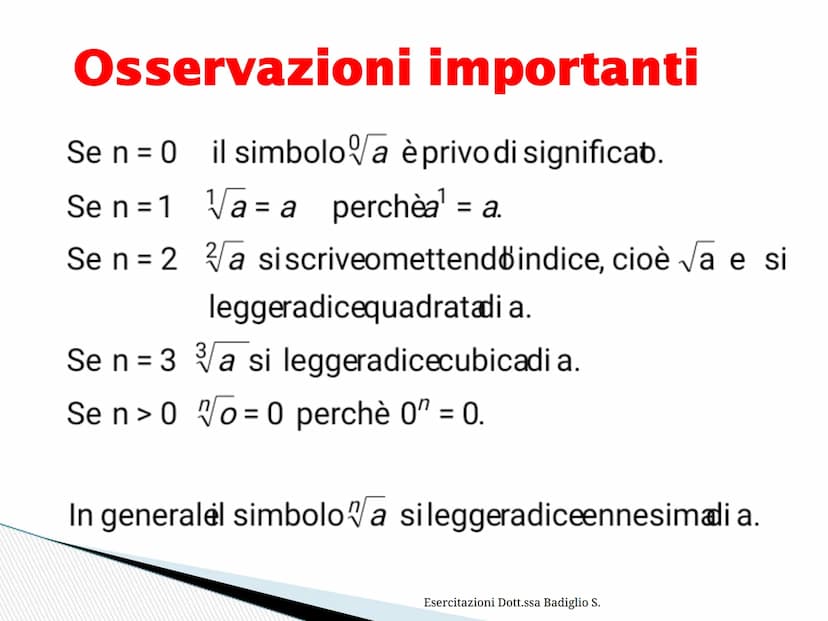 Osservazioni importanti

Se n = 0 il simbolo $\sqrt[0]{a}$ è privo di significato.

Se n = 1 $\sqrt[1]{a} = a$ perchè $a^1 = a$.

Se n = 2 $\sqrt[2]{a}$ si scrive omettendo l'indice, cioè $\sqrt{a}$ e si legge radice quadrata di a.

Se n = 3 $\sqrt[3]{a}$ si legge radice cubica di a.

Se n > 0 $\sqrt[n]{o} = 0$ perchè $0^n = 0$.

In generale il simbolo $\sqrt[n]{a}$ si legge radice ennesima di a.

Esercitazioni Dott.ssa Badiglio S.